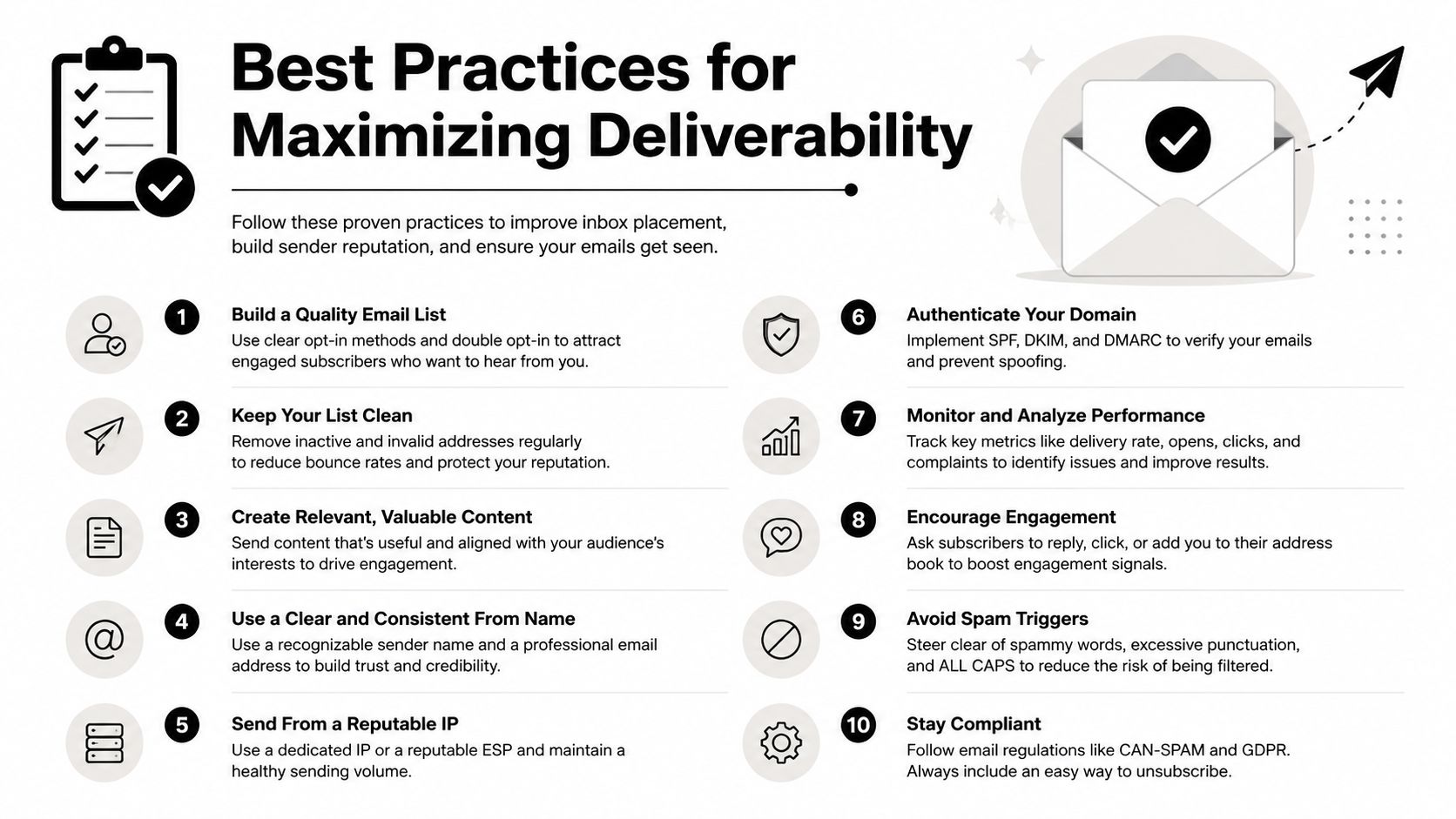 Best Practices for Maximizing Deliverability

Follow these proven practices to improve inbox placement, build sender reputation, and ensure your emails get seen.

1
Build a Quality Email List
Use clear opt-in methods and double opt-in to attract engaged subscribers who want to hear from you.

2
Keep Your List Clean
Remove inactive and invalid addresses regularly to reduce bounce rates and protect your reputation.

3
Create Relevant, Valuable Content
Send content that's useful and aligned with your audience's interests to drive engagement.

4
Use a Clear and Consistent From Name
Use a recognizable sender name and a professional email address to build trust and credibility.

5
Send From a Reputable IP
Use a dedicated IP or a reputable ESP and maintain a healthy sending volume.

6
Authenticate Your Domain
Implement SPF, DKIM, and DMARC to verify your emails and prevent spoofing.

7
Monitor and Analyze Performance
Track key metrics like delivery rate, opens, clicks, and complaints to identify issues and improve results.

8
Encourage Engagement
Ask subscribers to reply, click, or add you to their address book to boost engagement signals.

9
Avoid Spam Triggers
Steer clear of spammy words, excessive punctuation, and ALL CAPS to reduce the risk of being filtered.

10
Stay Compliant
Follow email regulations like CAN-SPAM and GDPR. Always include an easy way to unsubscribe.